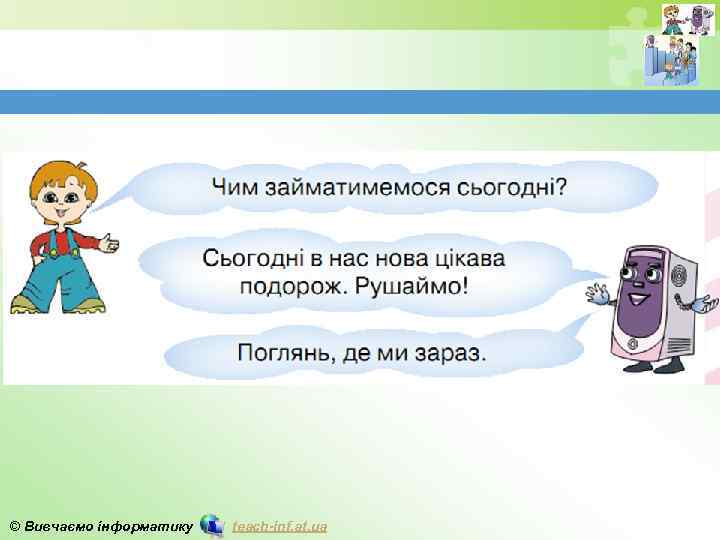 Чим займатимемося сьогодні?

Сьогодні в нас нова цікава подорож. Рушаймо!

Поглянь, де ми зараз.

© Вивчаємо інформатику teach-inf.at.ua